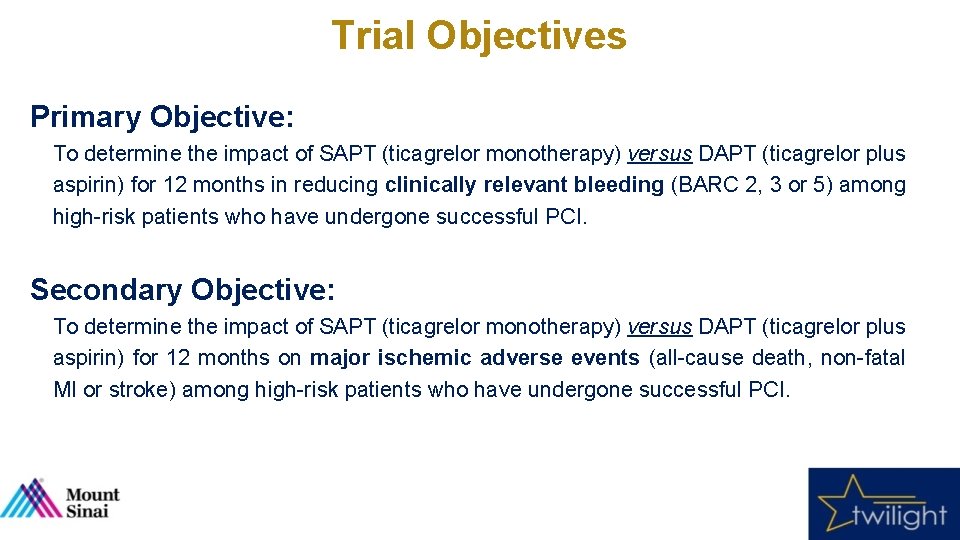 Trial Objectives

Primary Objective:

To determine the impact of SAPT (ticagrelor monotherapy) versus DAPT (ticagrelor plus aspirin) for 12 months in reducing clinically relevant bleeding (BARC 2, 3 or 5) among high-risk patients who have undergone successful PCI.

Secondary Objective:

To determine the impact of SAPT (ticagrelor monotherapy) versus DAPT (ticagrelor plus aspirin) for 12 months on major ischemic adverse events (all-cause death, non-fatal MI or stroke) among high-risk patients who have undergone successful PCI.

Mount Sinai

twilight